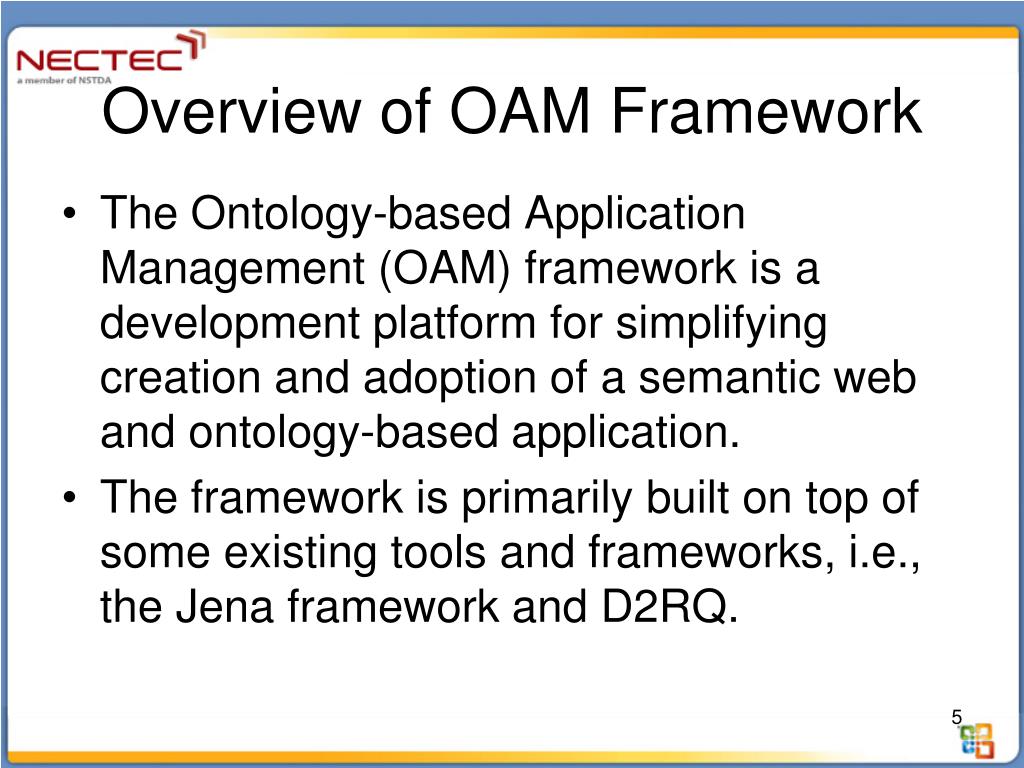 NECTEC
a member of NSTDA

Overview of OAM Framework

• The Ontology-based Application Management (OAM) framework is a development platform for simplifying creation and adoption of a semantic web and ontology-based application.
• The framework is primarily built on top of some existing tools and frameworks, i.e., the Jena framework and D2RQ.

5